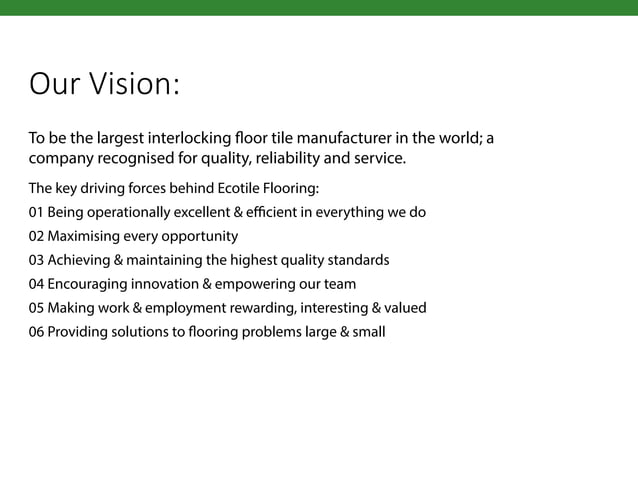 Our Vision:

To be the largest interlocking floor tile manufacturer in the world; a company recognised for quality, reliability and service.

The key driving forces behind Ecotile Flooring:

01 Being operationally excellent & efficient in everything we do

02 Maximising every opportunity

03 Achieving & maintaining the highest quality standards

04 Encouraging innovation & empowering our team

05 Making work & employment rewarding, interesting & valued

06 Providing solutions to flooring problems large & small